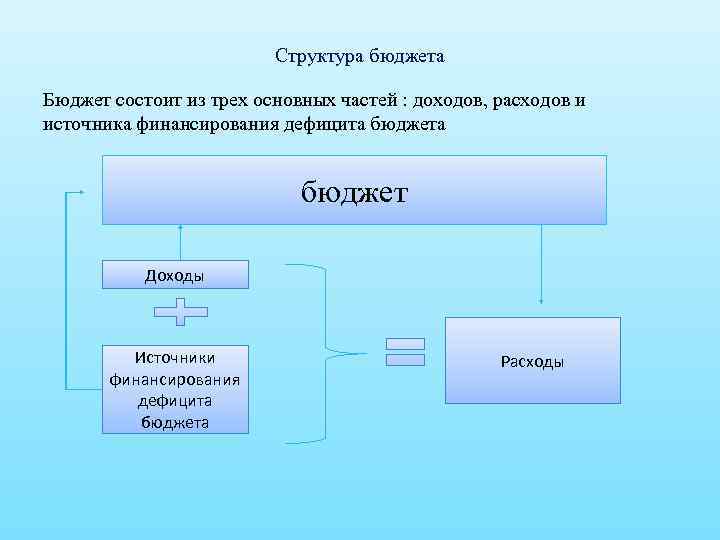 Структура бюджета

Бюджет состоит из трех основных частей : доходов, расходов и источника финансирования дефицита бюджета

бюджет

Доходы

Источники финансирования дефицита бюджета

Расходы